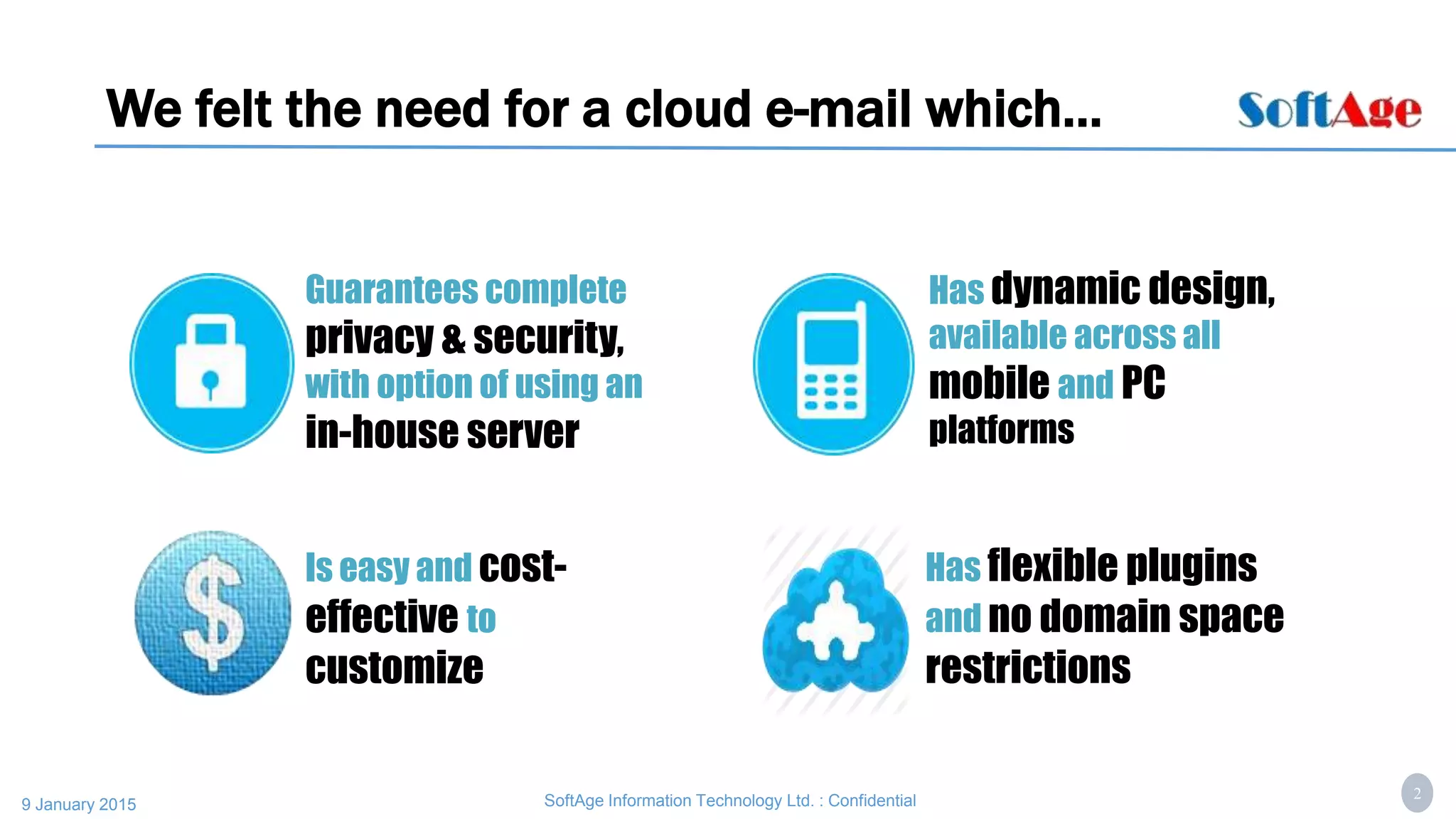 We felt the need for a cloud e-mail which...

SoftAge

Guarantees complete privacy & security, with option of using an in-house server

Has dynamic design, available across all mobile and PC platforms

Is easy and cost-effective to customize

Has flexible plugins and no domain space restrictions

9 January 2015

SoftAge Information Technology Ltd. : Confidential

2